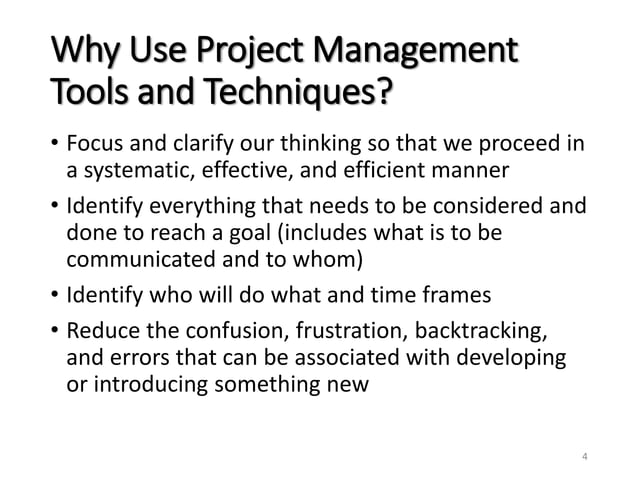 Why Use Project Management Tools and Techniques?

• Focus and clarify our thinking so that we proceed in a systematic, effective, and efficient manner

• Identify everything that needs to be considered and done to reach a goal (includes what is to be communicated and to whom)

• Identify who will do what and time frames

• Reduce the confusion, frustration, backtracking, and errors that can be associated with developing or introducing something new

4